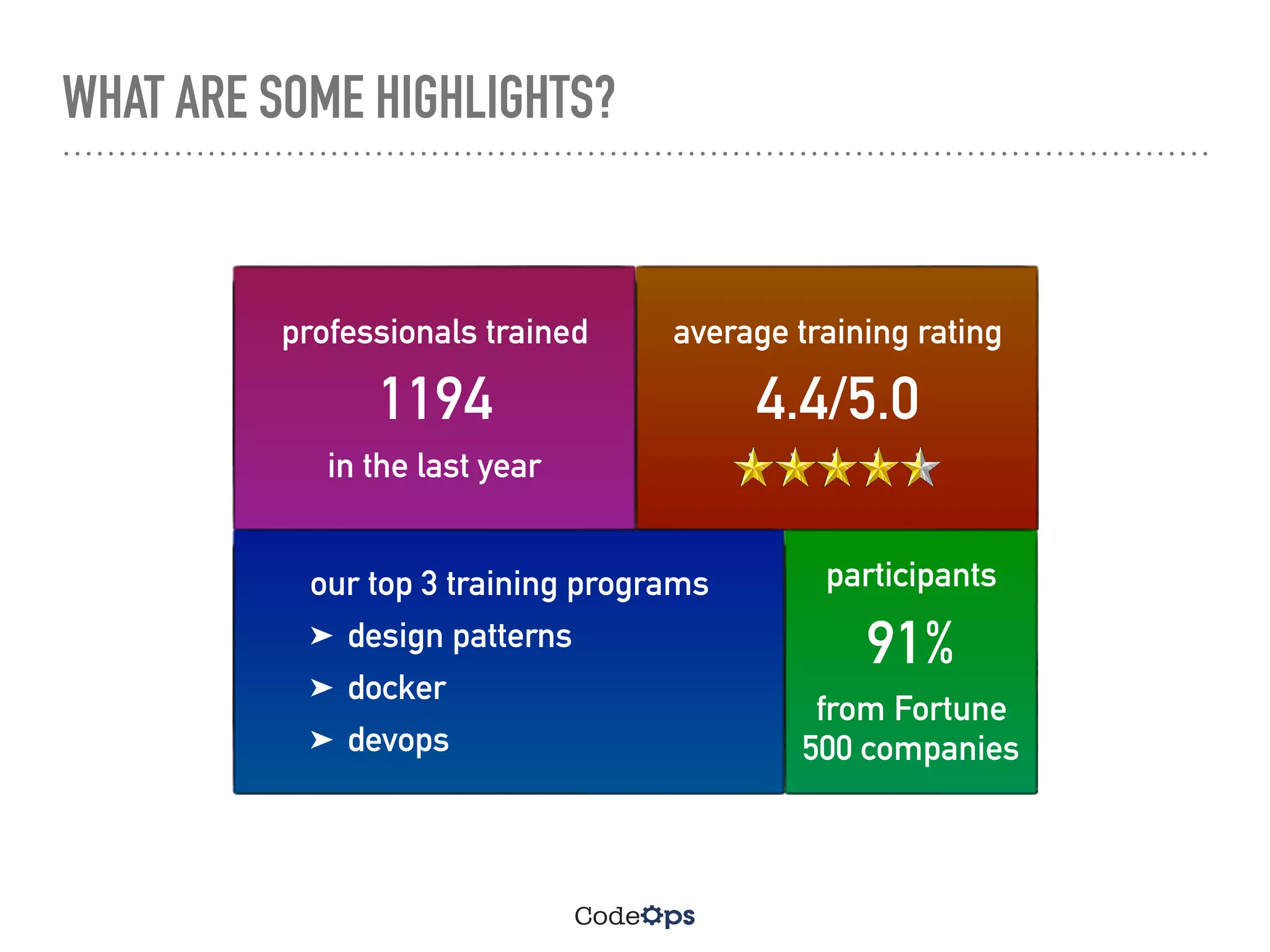 WHAT ARE SOME HIGHLIGHTS?

professionals trained

1194

in the last year

average training rating

4.4/5.0

our top 3 training programs

➤ design patterns

➤ docker

➤ devops

participants

91%

from Fortune 500 companies

CodeOps